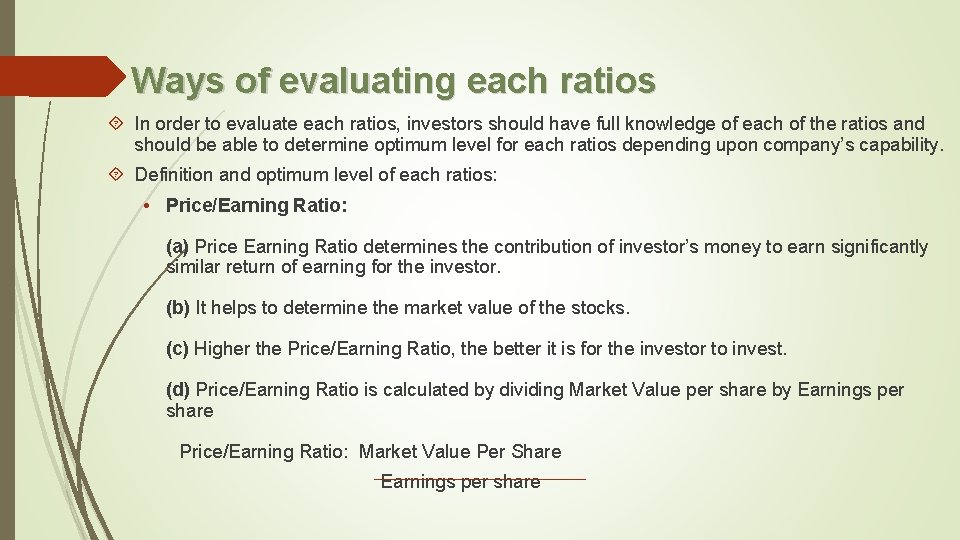 Ways of evaluating each ratios

In order to evaluate each ratios, investors should have full knowledge of each of the ratios and should be able to determine optimum level for each ratios depending upon company's capability.

Definition and optimum level of each ratios:

• Price/Earning Ratio:

(a) Price Earning Ratio determines the contribution of investor's money to earn significantly similar return of earning for the investor.

(b) It helps to determine the market value of the stocks.

(c) Higher the Price/Earning Ratio, the better it is for the investor to invest.

(d) Price/Earning Ratio is calculated by dividing Market Value per share by Earnings per share

Price/Earning Ratio: Market Value Per Share

Earnings per share